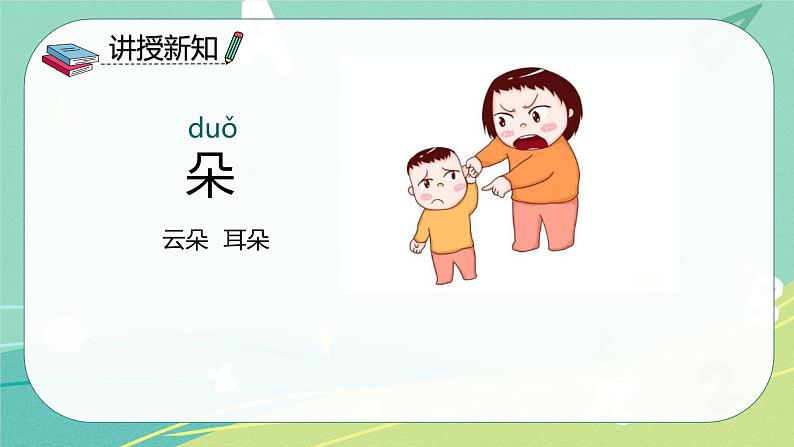 讲授新知

duǒ
朵

云朵 耳朵